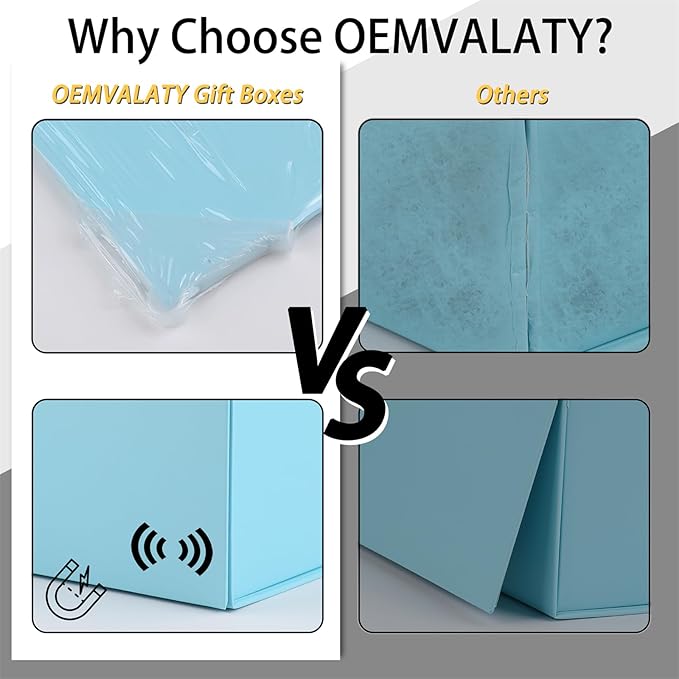 Why Choose OEMVALATY?

OEMVALATY Gift Boxes

Others

VS